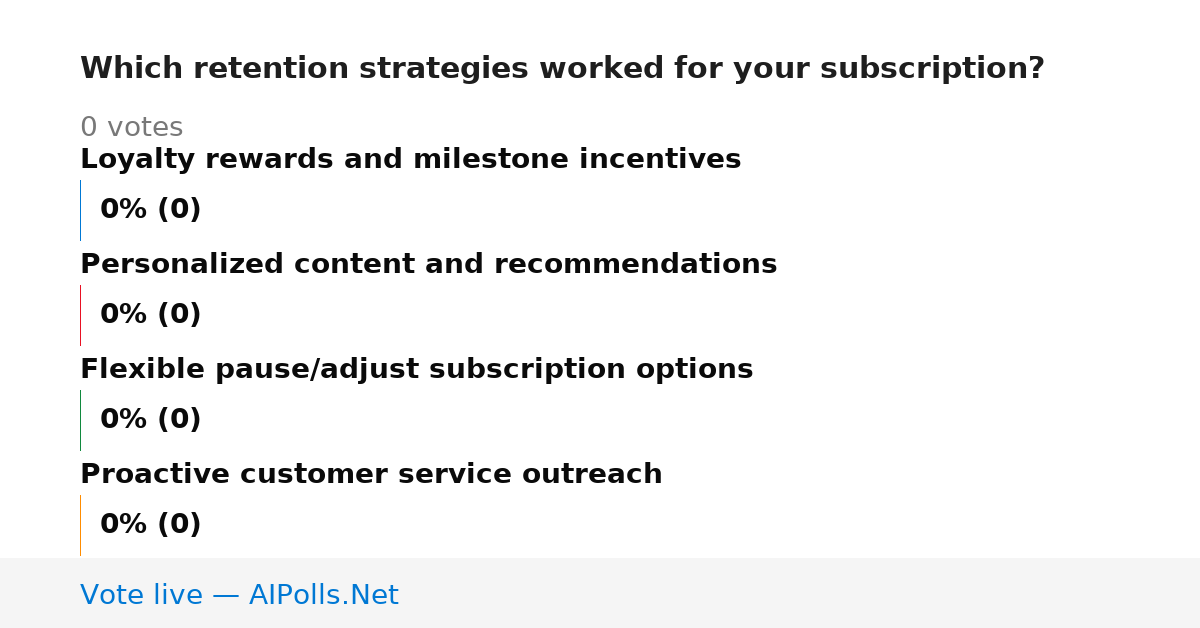 Which retention strategies worked for your subscription?

0 votes

Loyalty rewards and milestone incentives

0% (0)

Personalized content and recommendations

0% (0)

Flexible pause/adjust subscription options

0% (0)

Proactive customer service outreach

0% (0)

Vote live — AIPolls.Net